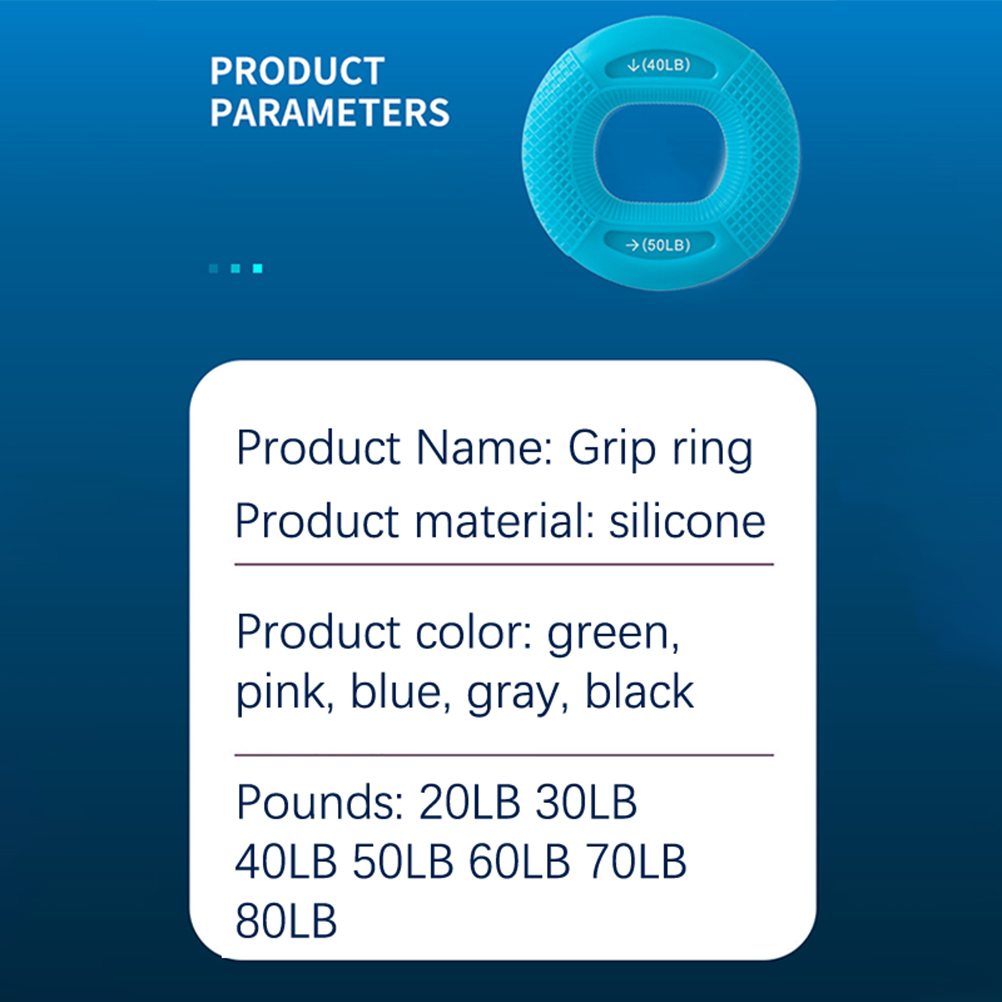 PRODUCT PARAMETERS

↓(40LB)

→(50LB)

Product Name: Grip ring

Product material: silicone

Product color: green, pink, blue, gray, black

Pounds: 20LB 30LB 40LB 50LB 60LB 70LB 80LB